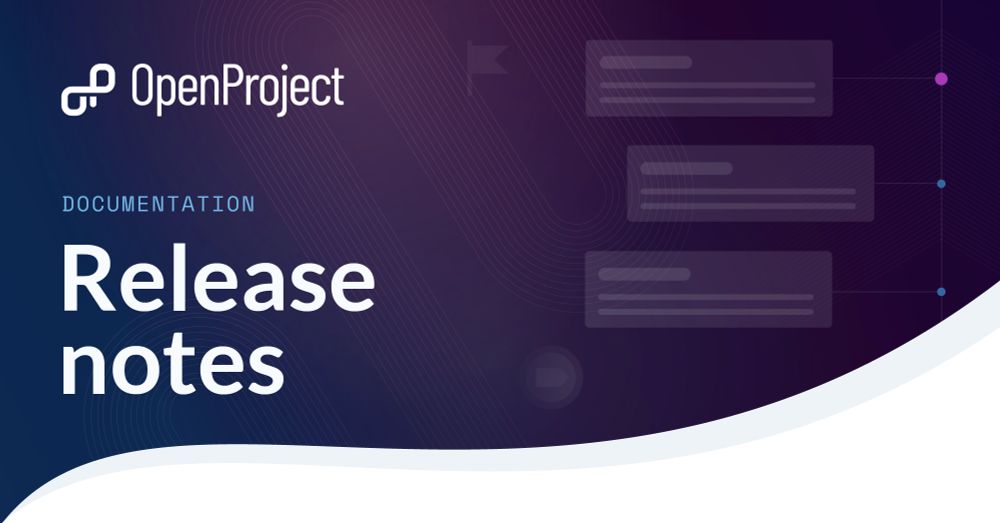 OpenProject

DOCUMENTATION

Release notes